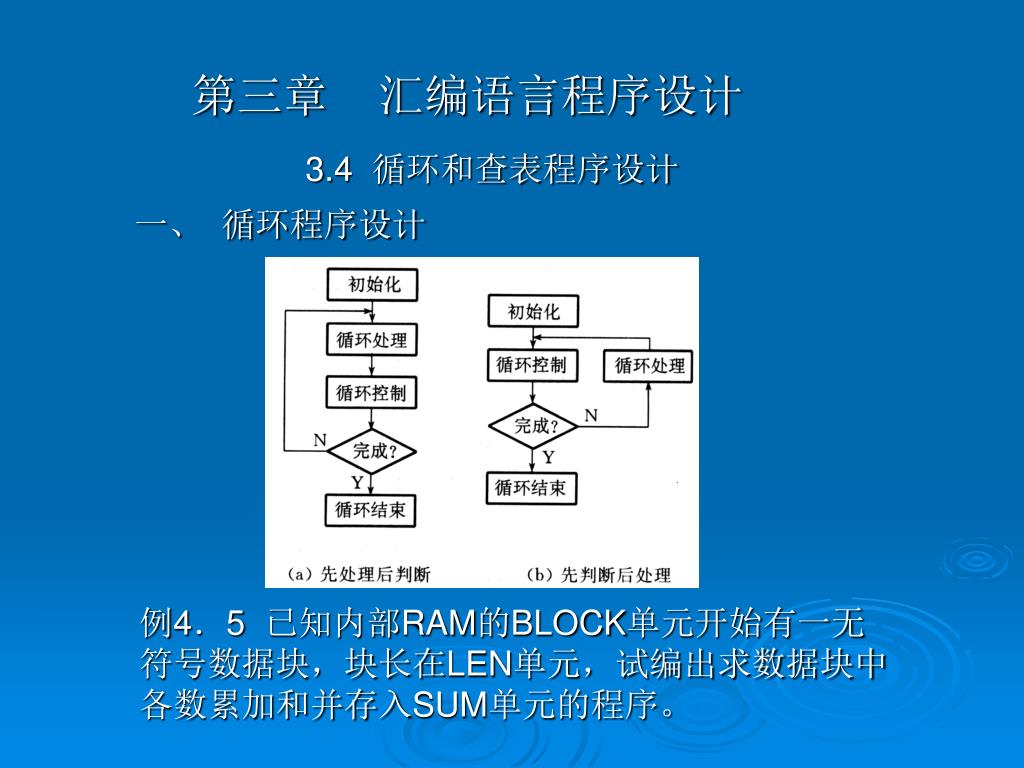 第三章　汇编语言程序设计

3.4 循环和查表程序设计

一、 循环程序设计

初始化
循环处理
循环控制
N
完成?
Y
循环结束
(a) 先处理后判断

初始化
循环控制
循环处理
完成?
N
Y
循环结束
(b) 先判断后处理

例4．5 已知内部RAM的BLOCK单元开始有一无符号数据块，块长在LEN单元，试编出求数据块中各数累加和并存入SUM单元的程序。